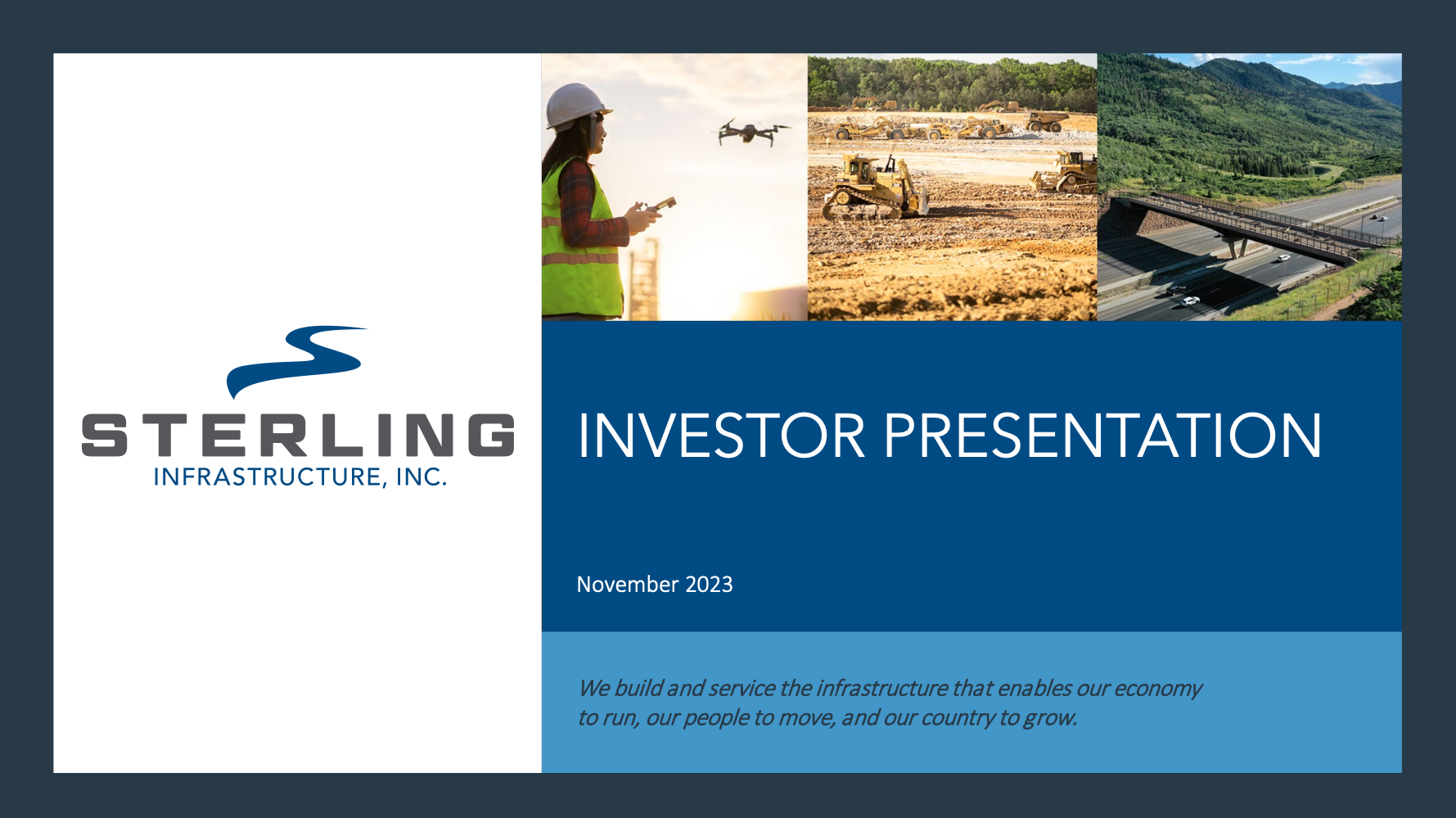 STERLING
INFRASTRUCTURE, INC.

INVESTOR PRESENTATION

November 2023

We build and service the infrastructure that enables our economy to run, our people to move, and our country to grow.